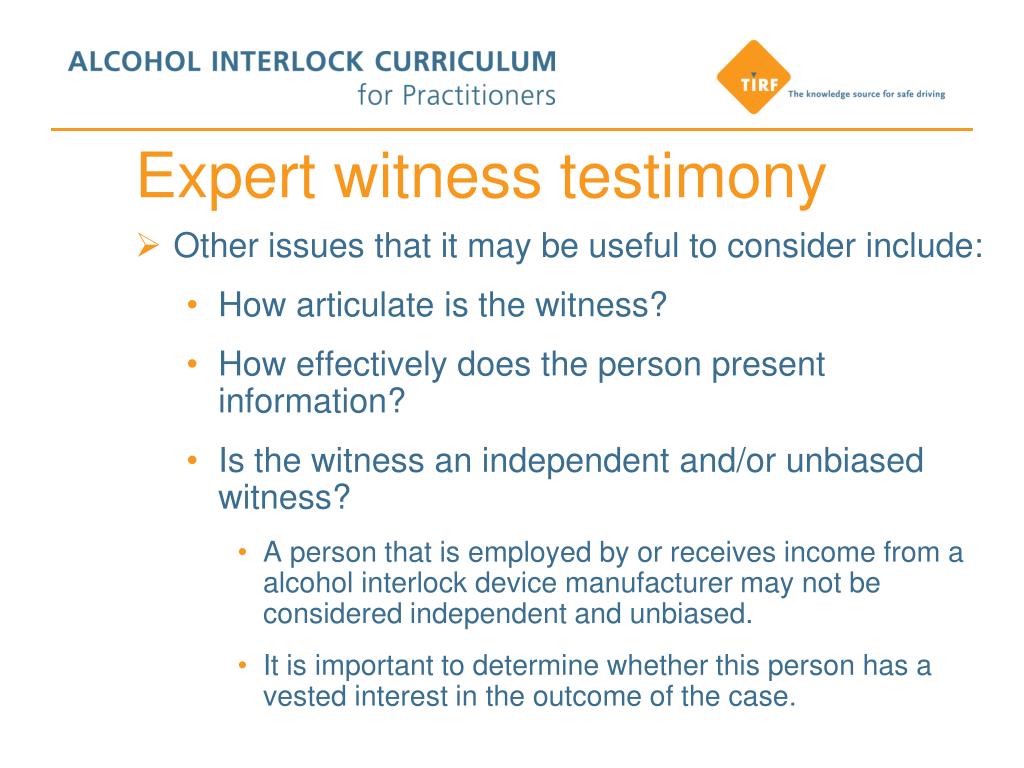 ALCOHOL INTERLOCK CURRICULUM
for Practitioners

TIRF
The knowledge source for safe driving

Expert witness testimony

➢ Other issues that it may be useful to consider include:

• How articulate is the witness?

• How effectively does the person present information?

• Is the witness an independent and/or unbiased witness?

• A person that is employed by or receives income from a alcohol interlock device manufacturer may not be considered independent and unbiased.

• It is important to determine whether this person has a vested interest in the outcome of the case.